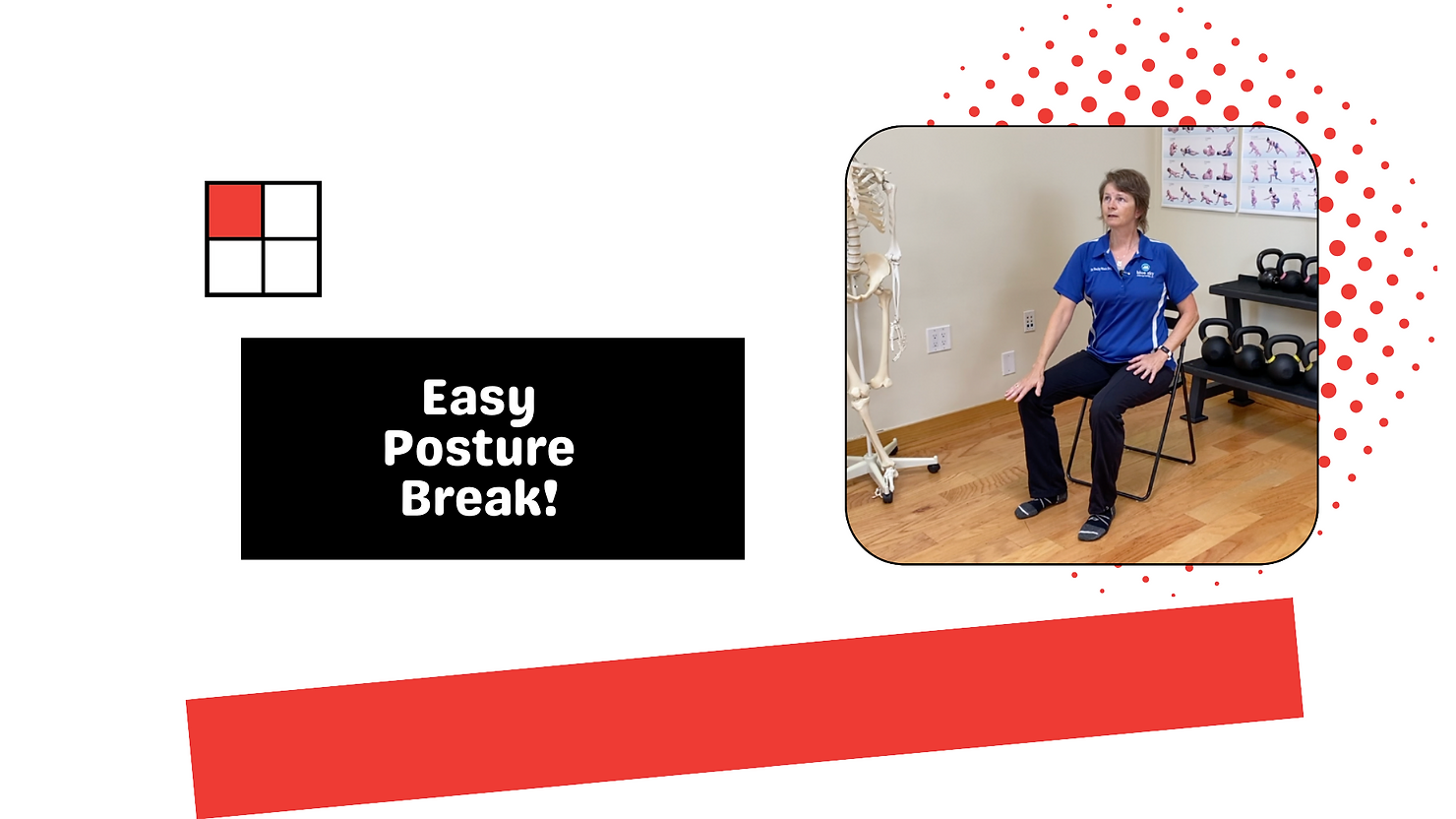 Easy Posture Break!